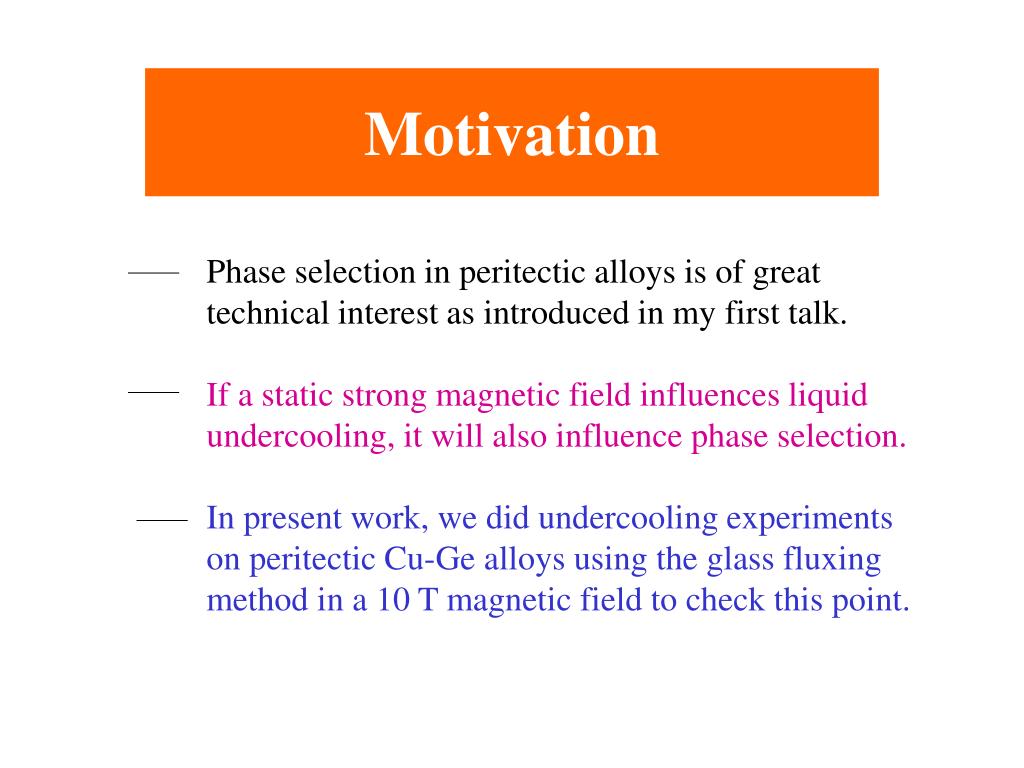 Motivation

— Phase selection in peritectic alloys is of great technical interest as introduced in my first talk.

— If a static strong magnetic field influences liquid undercooling, it will also influence phase selection.

— In present work, we did undercooling experiments on peritectic Cu-Ge alloys using the glass fluxing method in a 10 T magnetic field to check this point.